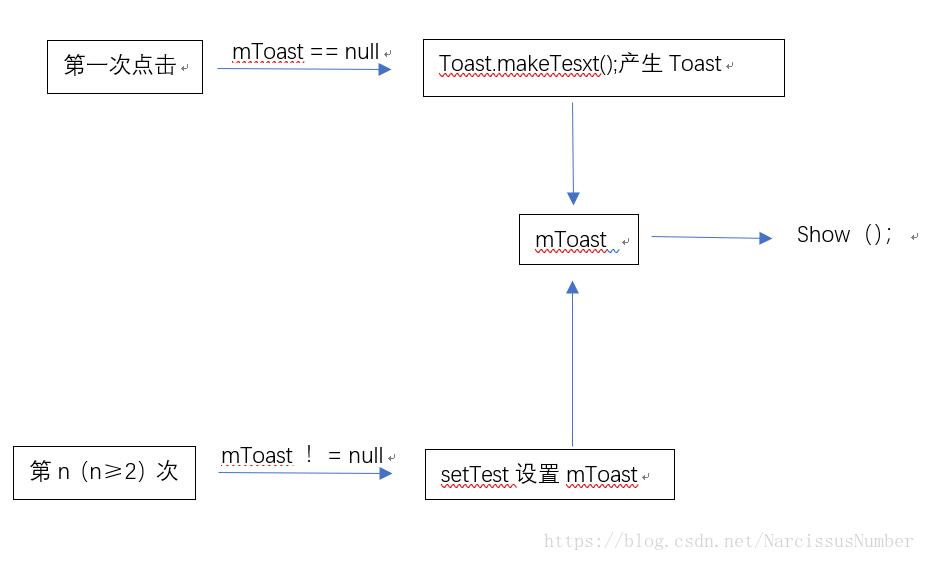 第一次点击

mToast == null

Toast.makeTesxt();产生 Toast

mToast

Show（）;

第 n（n≥2）次

mToast ！ = null

setTest 设置 mToast

https://blog.csdn.net/NarcissusNumber